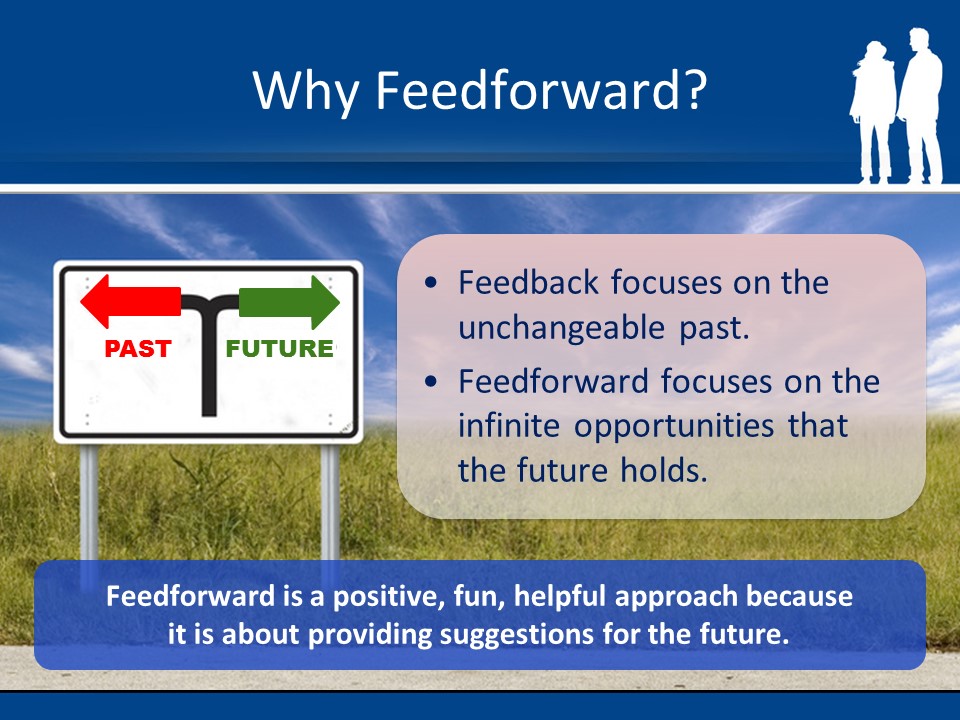 Why Feedforward?

PAST
FUTURE

• Feedback focuses on the unchangeable past.
• Feedforward focuses on the infinite opportunities that the future holds.

Feedforward is a positive, fun, helpful approach because it is about providing suggestions for the future.